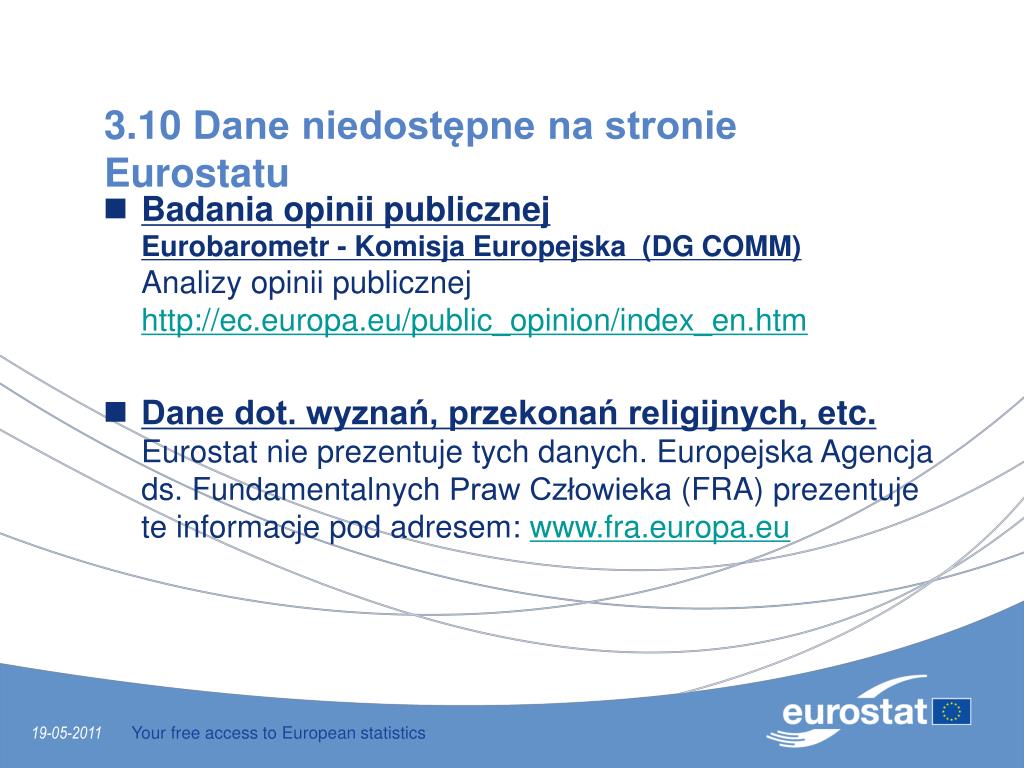 3.10 Dane niedostępne na stronie Eurostatu

Badania opinii publicznej
Eurobarometr - Komisja Europejska (DG COMM)
Analizy opinii publicznej
http://ec.europa.eu/public_opinion/index_en.htm

Dane dot. wyznań, przekonań religijnych, etc.
Eurostat nie prezentuje tych danych. Europejska Agencja ds. Fundamentalnych Praw Człowieka (FRA) prezentuje te informacje pod adresem: www.fra.europa.eu

19-05-2011 Your free access to European statistics

eurostat